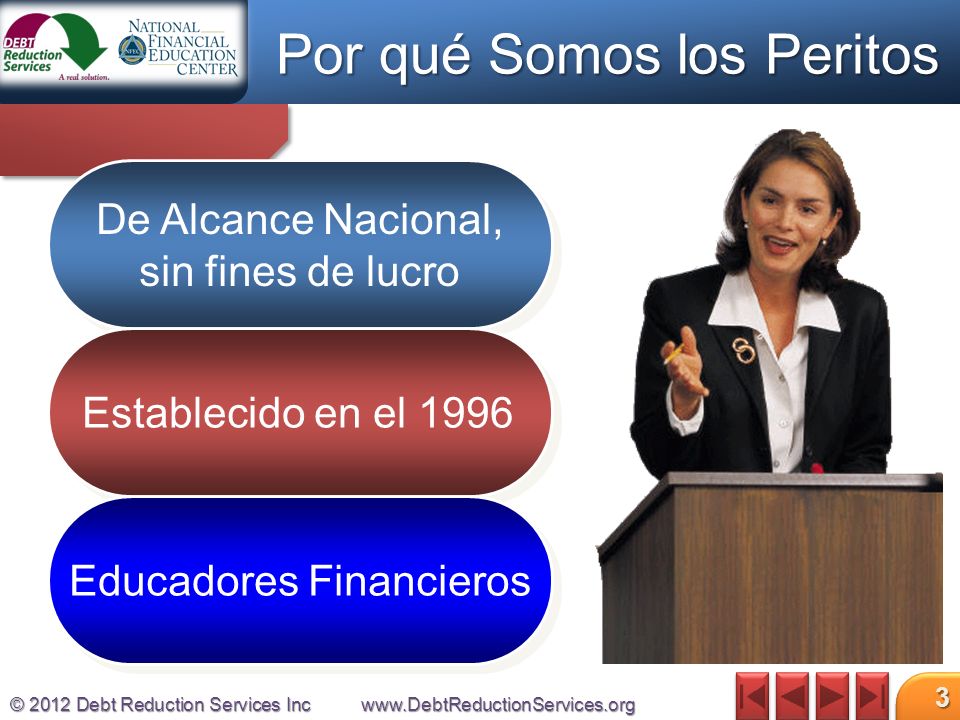 DEBT Reduction Services A real solution.

NATIONAL FINANCIAL EDUCATION CENTER

Por qué Somos los Peritos

De Alcance Nacional, sin fines de lucro

Establecido en el 1996

Educadores Financieros

© 2012 Debt Reduction Services Inc www.DebtReductionServices.org

3